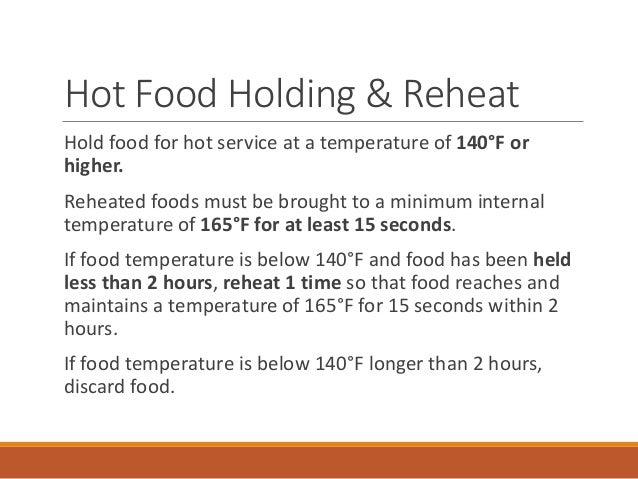 Hot Food Holding & Reheat

Hold food for hot service at a temperature of 140°F or higher.

Reheated foods must be brought to a minimum internal temperature of 165°F for at least 15 seconds.

If food temperature is below 140°F and food has been held less than 2 hours, reheat 1 time so that food reaches and maintains a temperature of 165°F for 15 seconds within 2 hours.

If food temperature is below 140°F longer than 2 hours, discard food.